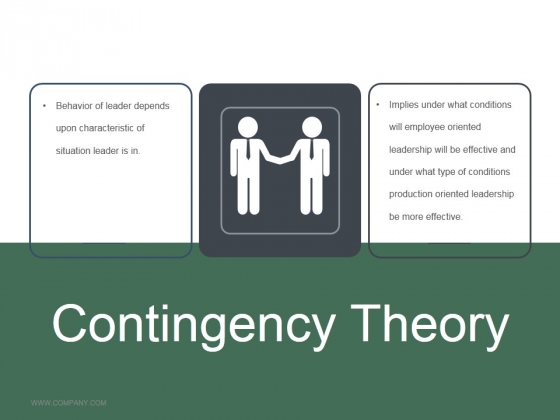 • Behavior of leader depends upon characteristic of situation leader is in.

• Implies under what conditions will employee oriented leadership will be effective and under what type of conditions production oriented leadership be more effective.

Contingency Theory

WWW.COMPANY.COM